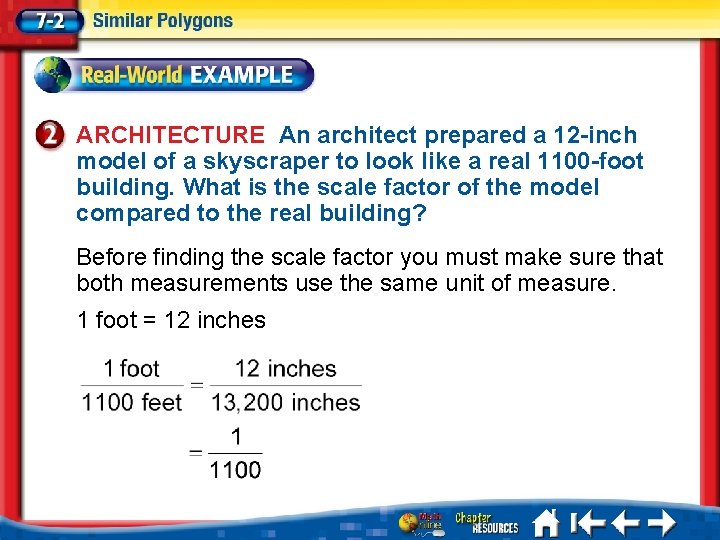 7-2 Similar Polygons

Real-World EXAMPLE

2 ARCHITECTURE An architect prepared a 12-inch model of a skyscraper to look like a real 1100-foot building. What is the scale factor of the model compared to the real building?

Before finding the scale factor you must make sure that both measurements use the same unit of measure.

1 foot = 12 inches

$\frac{1 \text{ foot}}{1100 \text{ feet}} = \frac{12 \text{ inches}}{13,200 \text{ inches}}$

$= \frac{1}{1100}$

Math Online Chapter RESOURCES